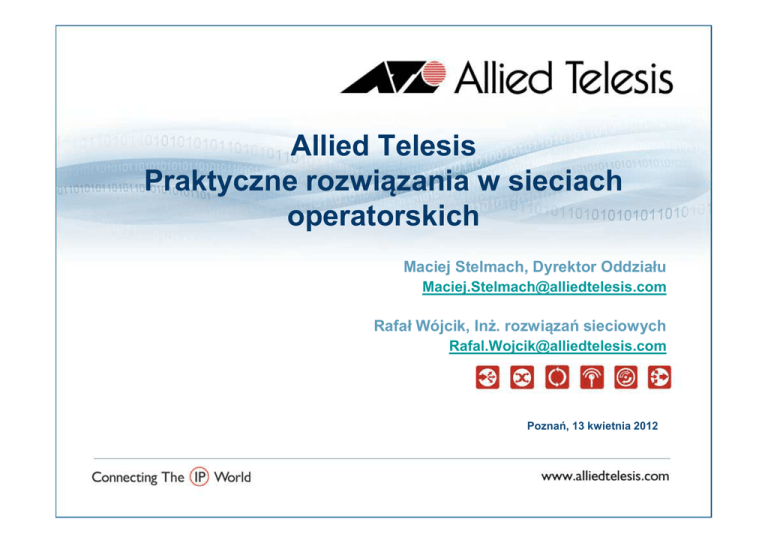 Allied Telesis

Allied Telesis
Praktyczne rozwiązania w sieciach operatorskich

Maciej Stelmach, Dyrektor Oddziału
Maciej.Stelmach@alliedtelesis.com

Rafał Wójcik, Inż. rozwiązań sieciowych
Rafal.Wojcik@alliedtelesis.com

Poznań, 13 kwietnia 2012

Connecting The IP World

www.alliedtelesis.com